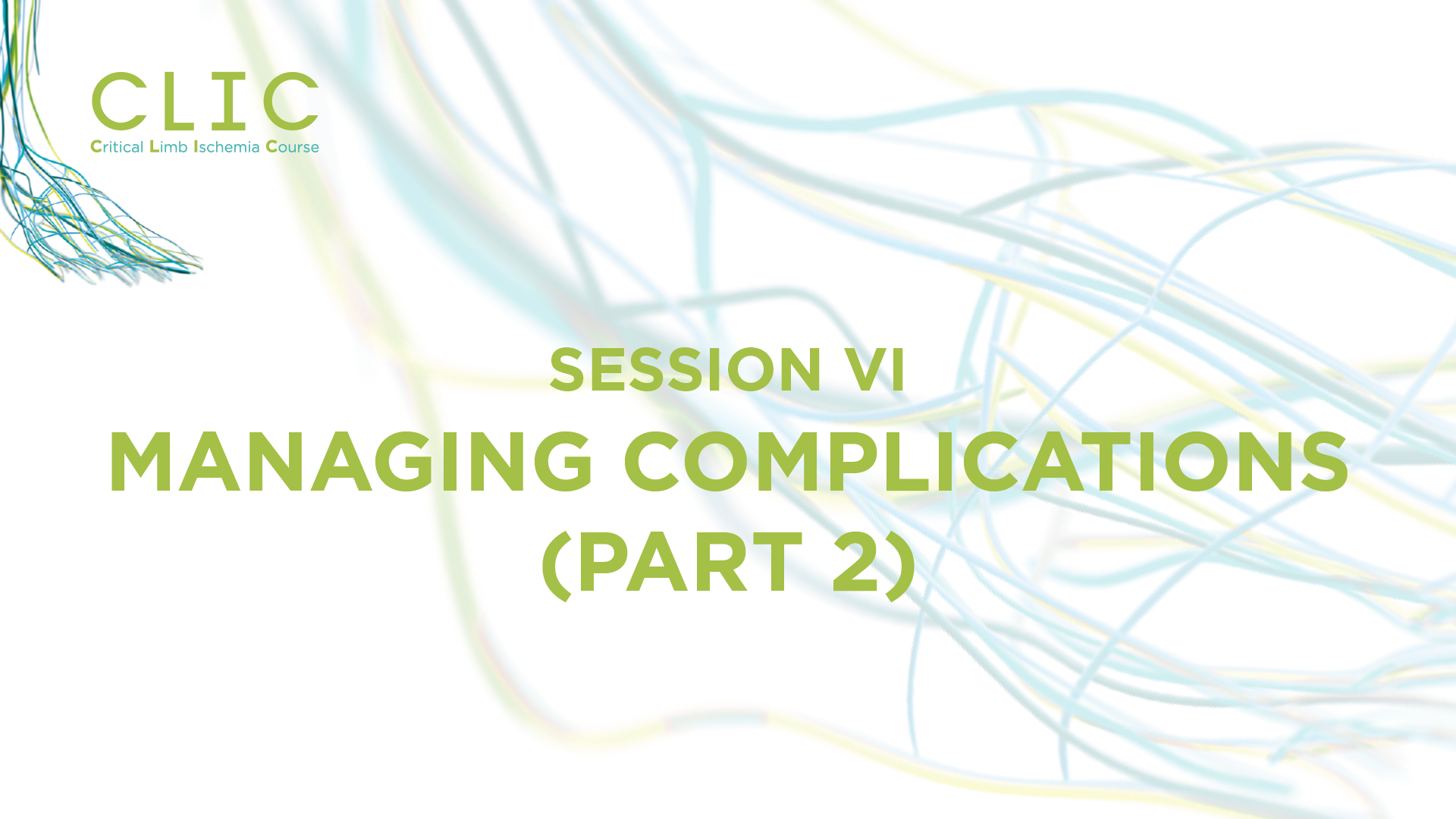 CLIC
Critical Limb Ischemia Course

SESSION VI
MANAGING COMPLICATIONS
(PART 2)